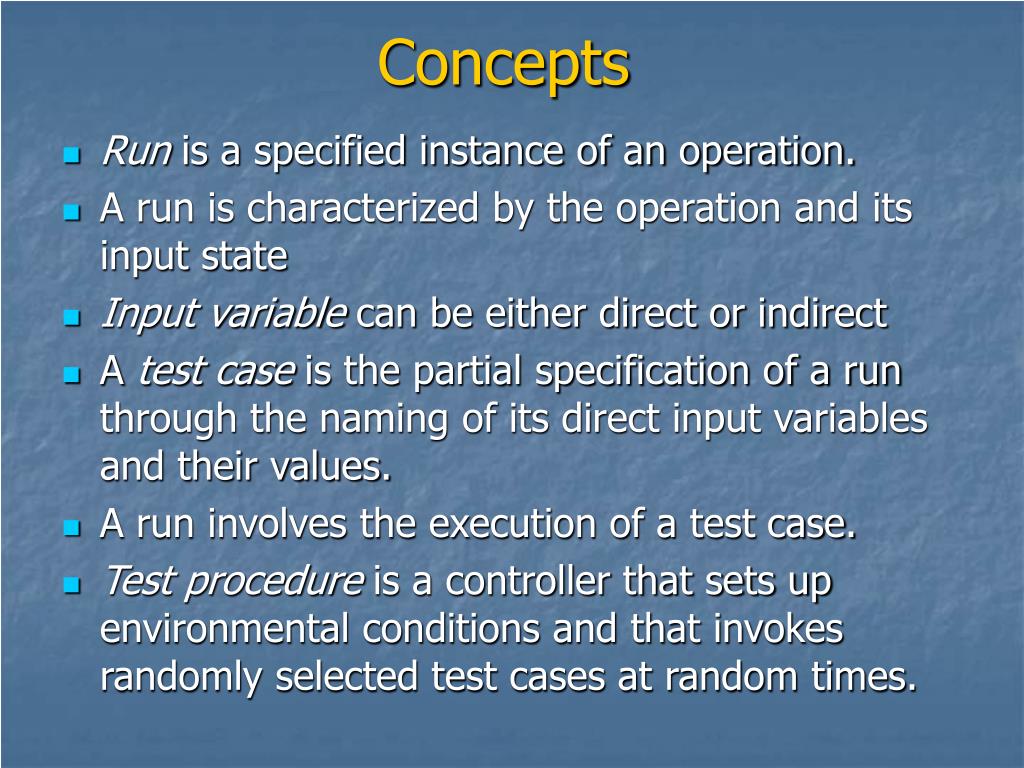 Concepts

- Run is a specified instance of an operation.
- A run is characterized by the operation and its input state
- Input variable can be either direct or indirect
- A test case is the partial specification of a run through the naming of its direct input variables and their values.
- A run involves the execution of a test case.
- Test procedure is a controller that sets up environmental conditions and that invokes randomly selected test cases at random times.